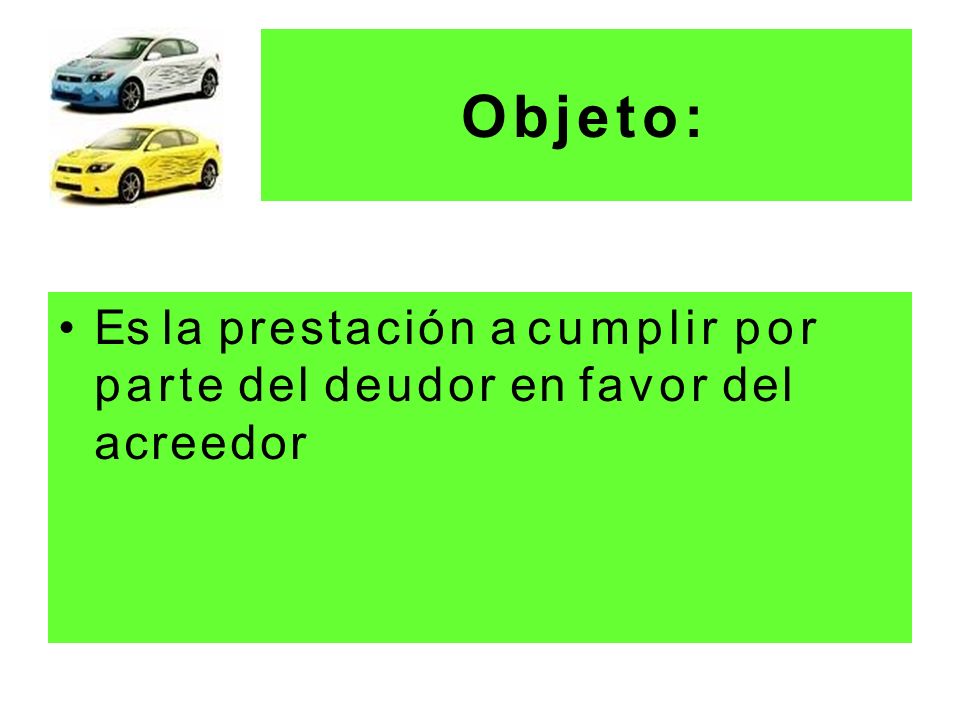 Objeto:

• Es la prestación a cumplir por parte del deudor en favor del acreedor